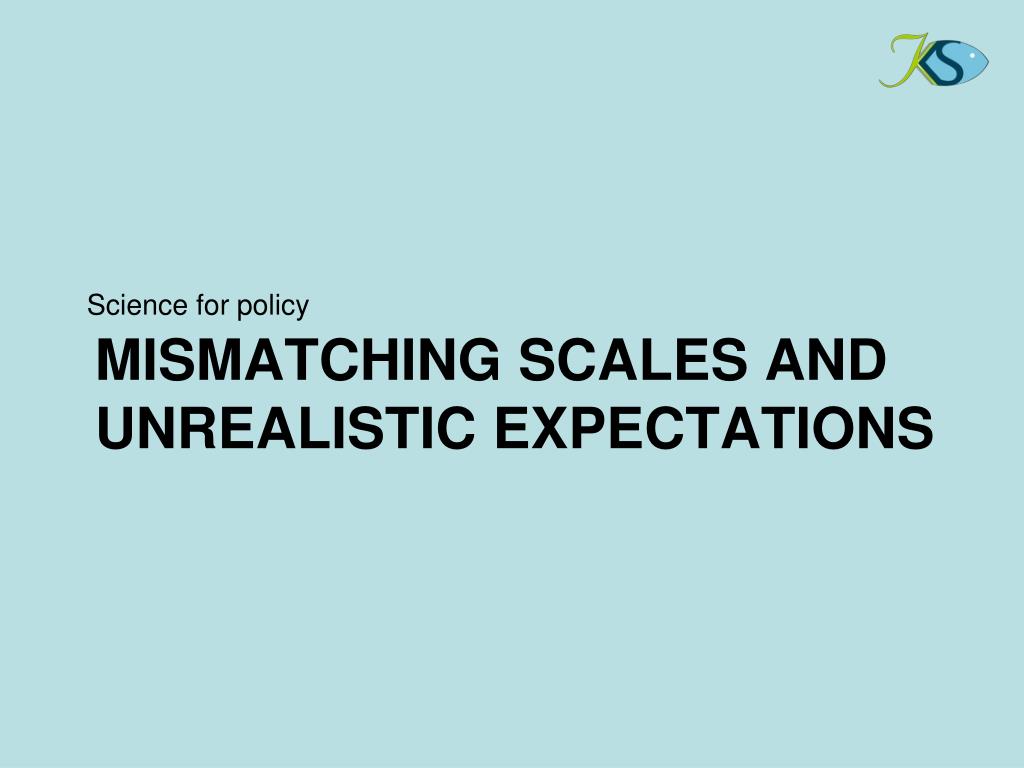 KS

Science for policy

MISMATCHING SCALES AND UNREALISTIC EXPECTATIONS